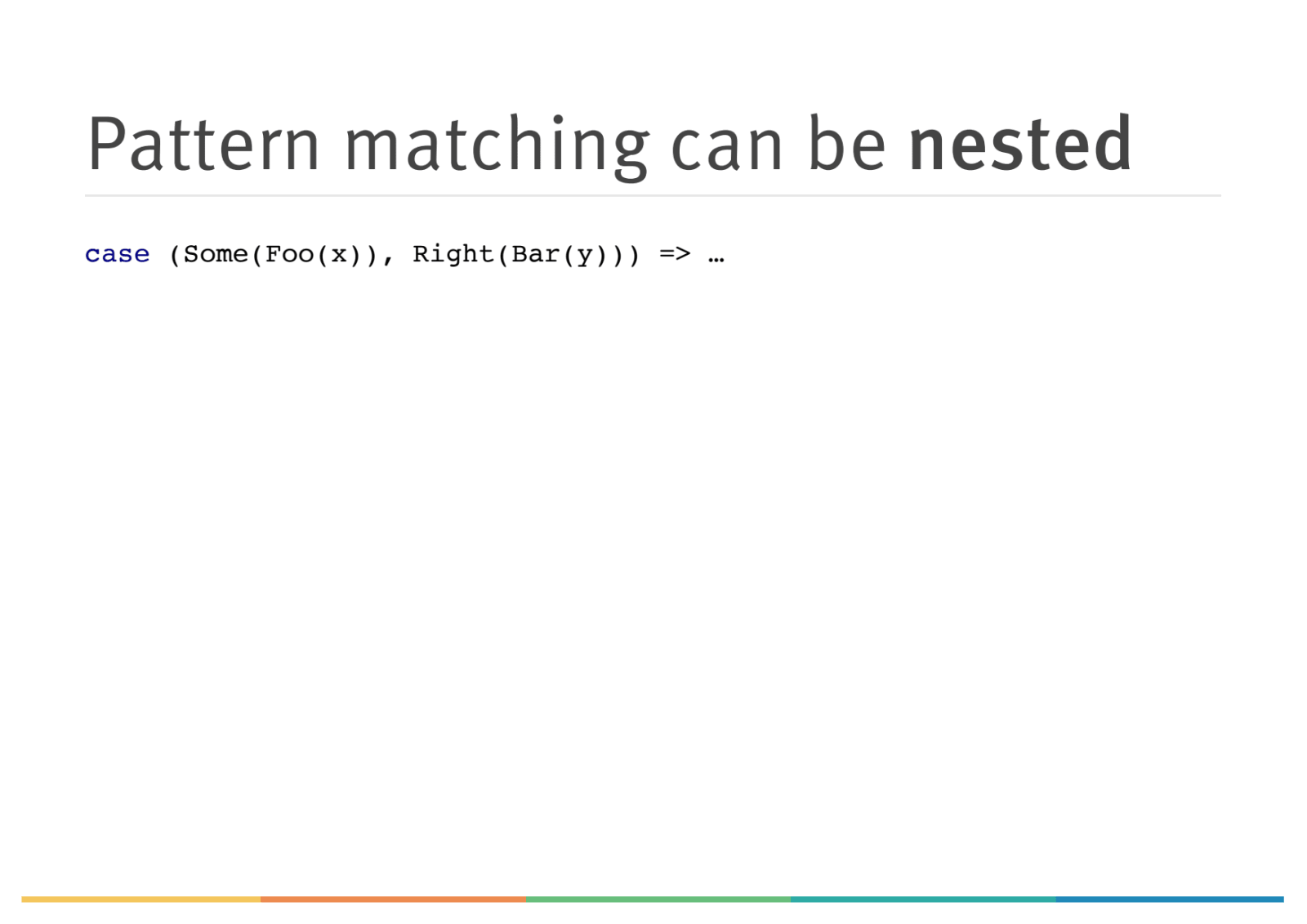 Pattern matching can be nested

case (Some(Foo(x)), Right(Bar(y))) => …